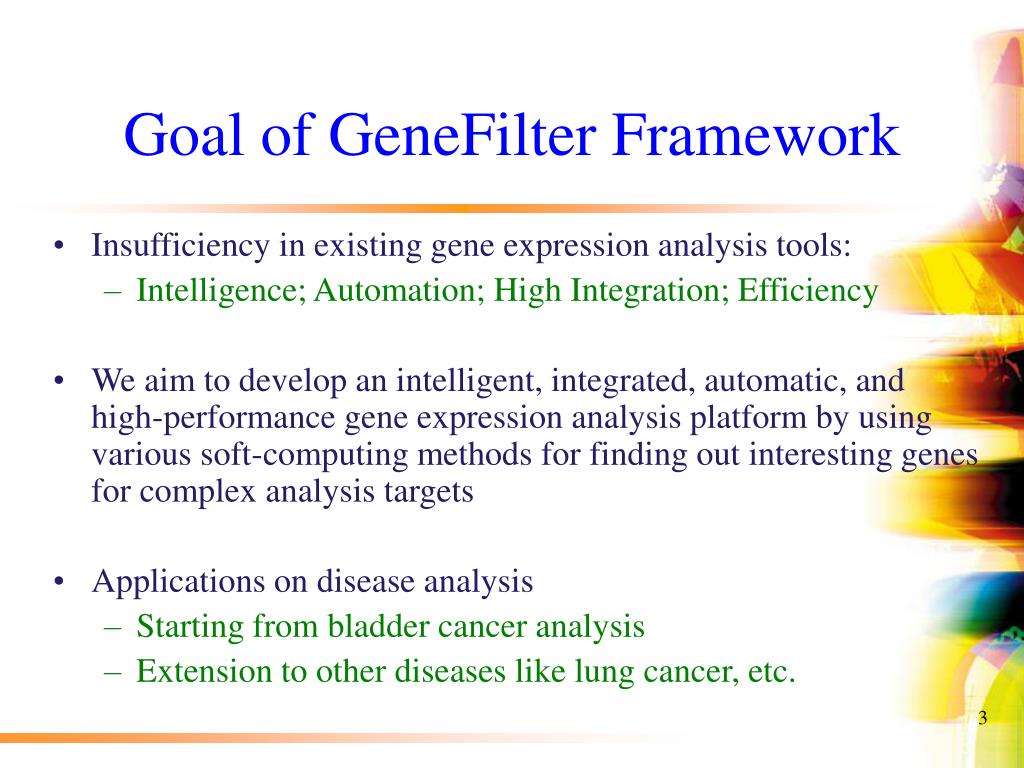 Goal of GeneFilter Framework

• Insufficiency in existing gene expression analysis tools:
– Intelligence; Automation; High Integration; Efficiency

• We aim to develop an intelligent, integrated, automatic, and high-performance gene expression analysis platform by using various soft-computing methods for finding out interesting genes for complex analysis targets

• Applications on disease analysis
– Starting from bladder cancer analysis
– Extension to other diseases like lung cancer, etc.

3